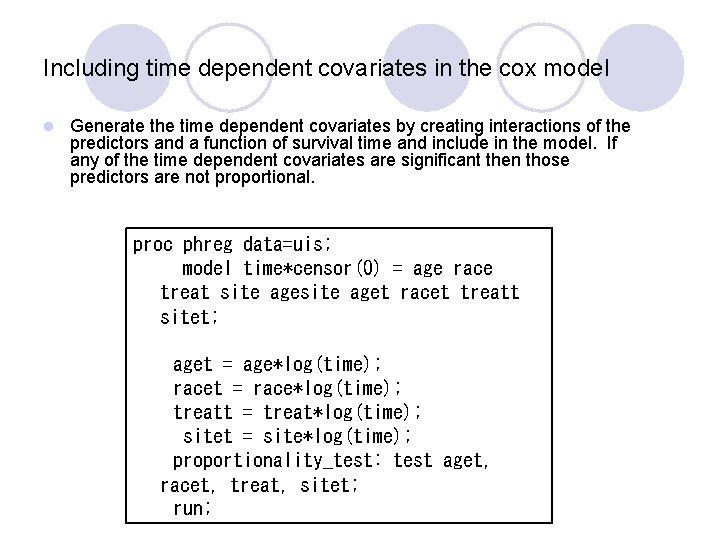 Including time dependent covariates in the cox model

Generate the time dependent covariates by creating interactions of the predictors and a function of survival time and include in the model. If any of the time dependent covariates are significant then those predictors are not proportional.

proc phreg data=uis;
model time*censor(0) = age race treat site agesite aget racet treatt sitet;

aget = age*log(time);
racet = race*log(time);
treatt = treat*log(time);
sitet = site*log(time);
proportionality_test: test aget, racet, treat, sitet;
run;